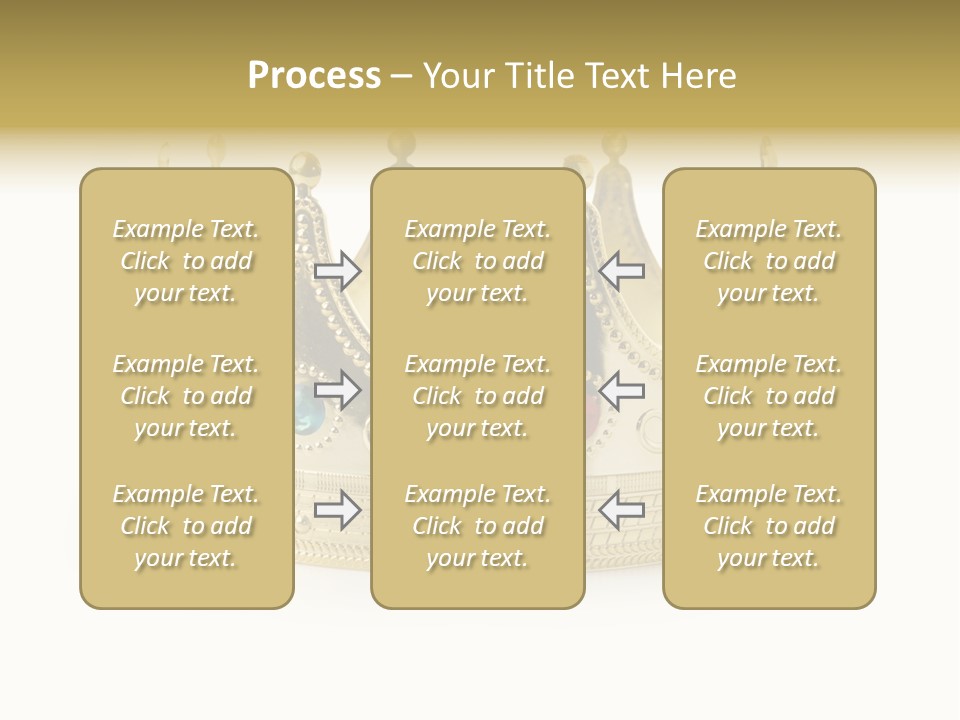 Process – Your Title Text Here

Example Text. Click to add your text.

Example Text. Click to add your text.

Example Text. Click to add your text.

Example Text. Click to add your text.

Example Text. Click to add your text.

Example Text. Click to add your text.

Example Text. Click to add your text.

Example Text. Click to add your text.

Example Text. Click to add your text.